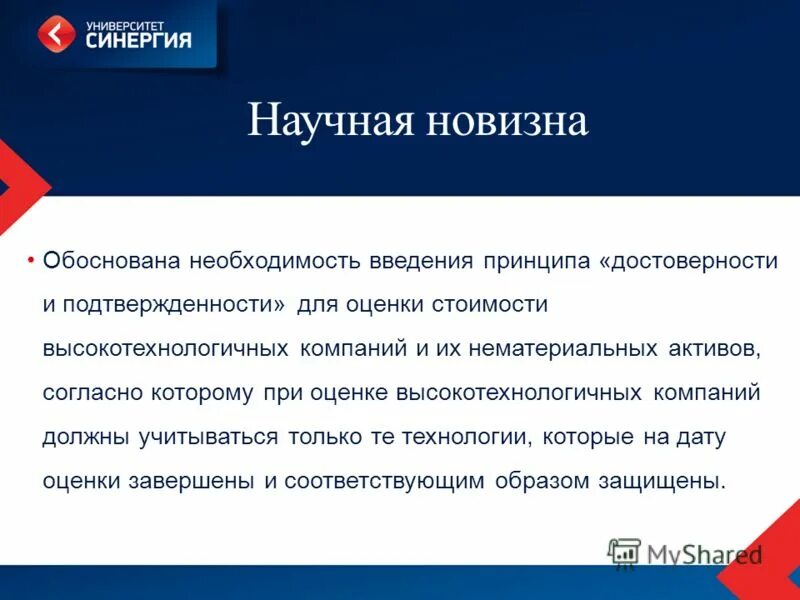 УНИВЕРСИТЕТ СИНЕРГИЯ

Научная новизна

• Обоснована необходимость введения принципа «достоверности и подтвержденности» для оценки стоимости высокотехнологичных компаний и их нематериальных активов, согласно которому при оценке высокотехнологичных компаний должны учитываться только те технологии, которые на дату оценки завершены и соответствующим образом защищены.

MyShared